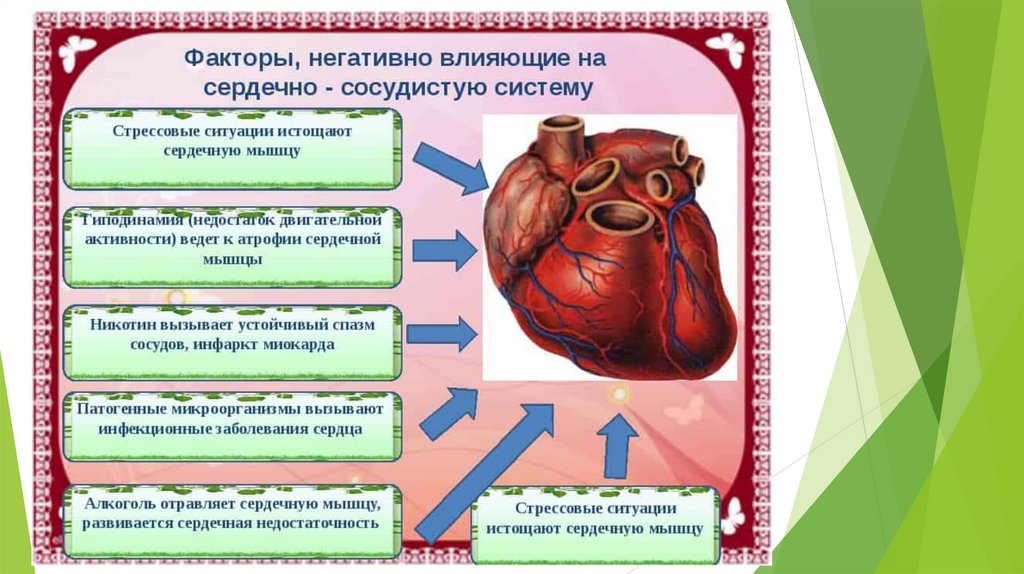 Факторы, негативно влияющие на сердечно - сосудистую систему

Стрессовые ситуации истощают сердечную мышцу

Гиподинамия (недостаток двигательной активности) ведет к атрофии сердечной мышцы

Никотин вызывает устойчивый спазм сосудов, инфаркт миокарда

Патогенные микроорганизмы вызывают инфекционные заболевания сердца

Алкоголь отравляет сердечную мышцу, развивается сердечная недостаточность

Стрессовые ситуации истощают сердечную мышцу